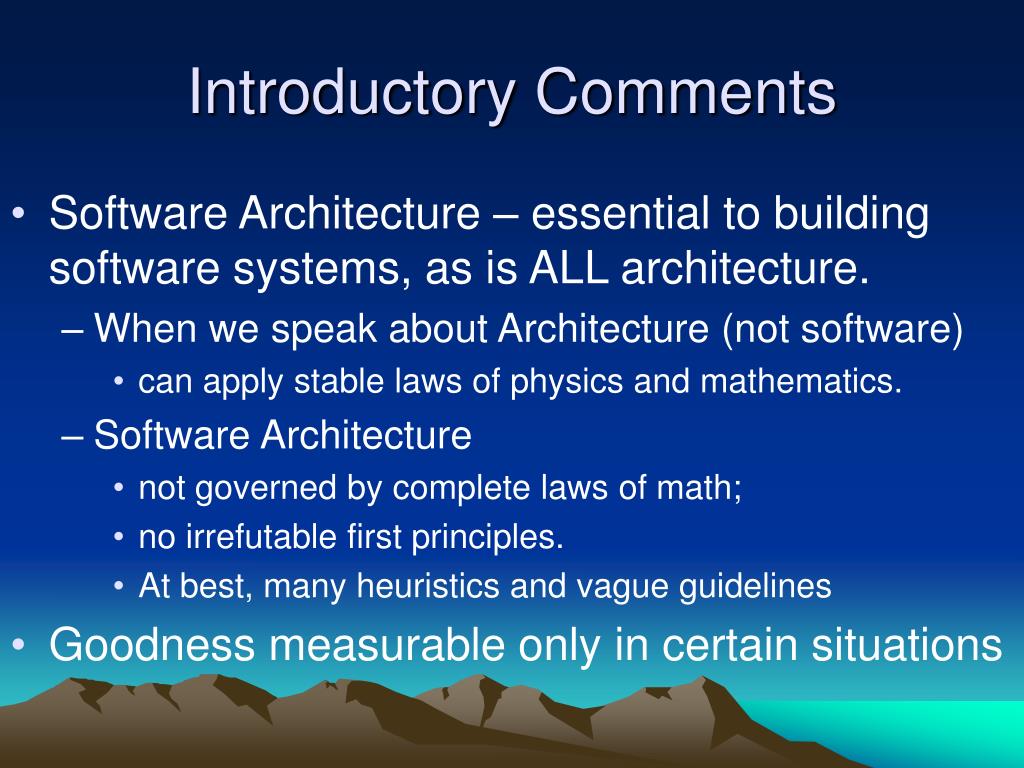 Introductory Comments

• Software Architecture – essential to building software systems, as is ALL architecture.
– When we speak about Architecture (not software)
• can apply stable laws of physics and mathematics.
– Software Architecture
• not governed by complete laws of math;
• no irrefutable first principles.
• At best, many heuristics and vague guidelines
• Goodness measurable only in certain situations